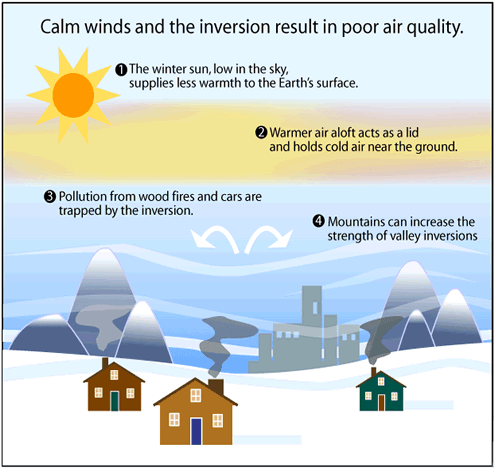 Calm winds and the inversion result in poor air quality.

❶ The winter sun, low in the sky, supplies less warmth to the Earth's surface.

❷ Warmer air aloft acts as a lid and holds cold air near the ground.

❸ Pollution from wood fires and cars are trapped by the inversion.

❹ Mountains can increase the strength of valley inversions